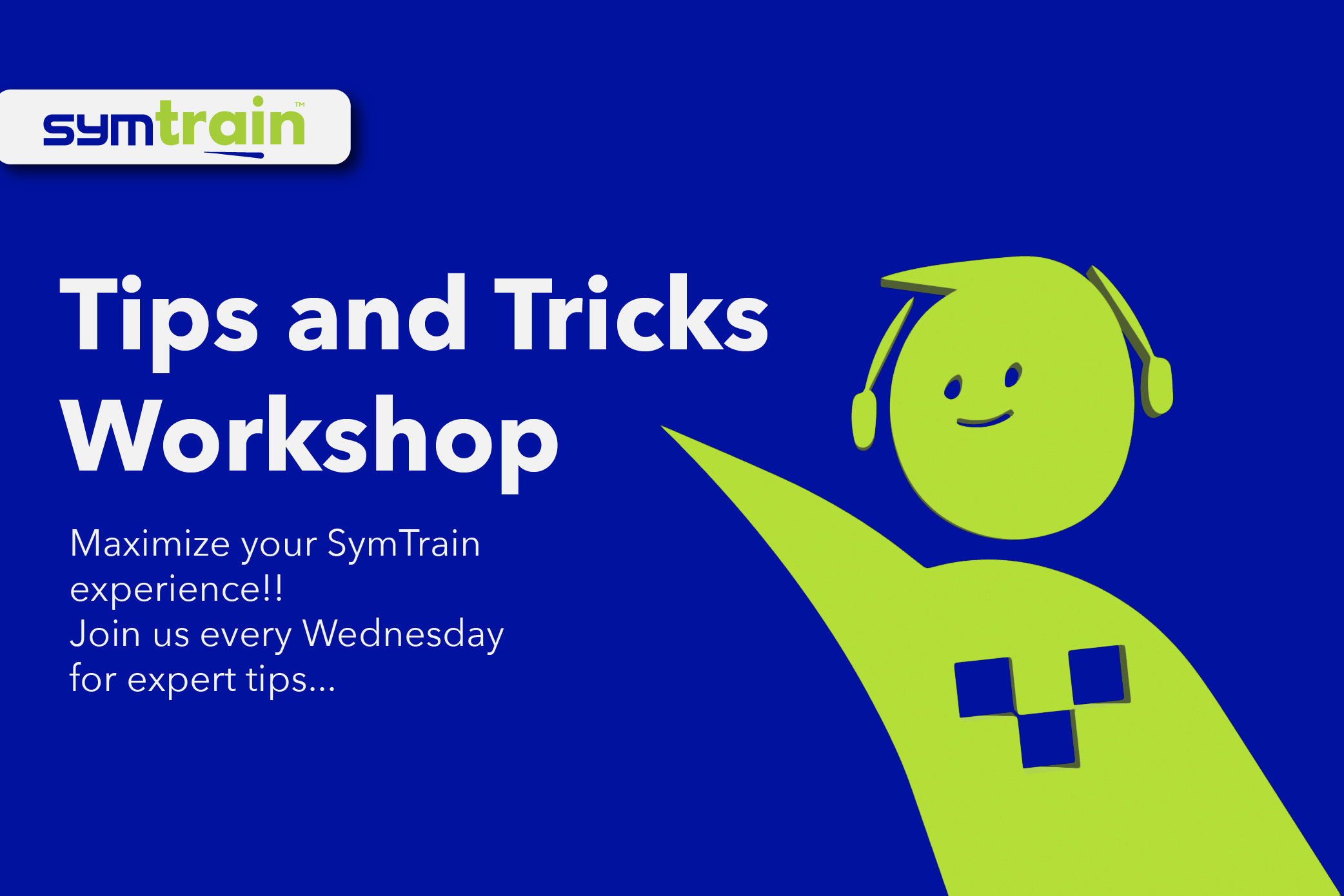 symtrain™

Tips and Tricks Workshop

Maximize your SymTrain experience!!
Join us every Wednesday for expert tips...